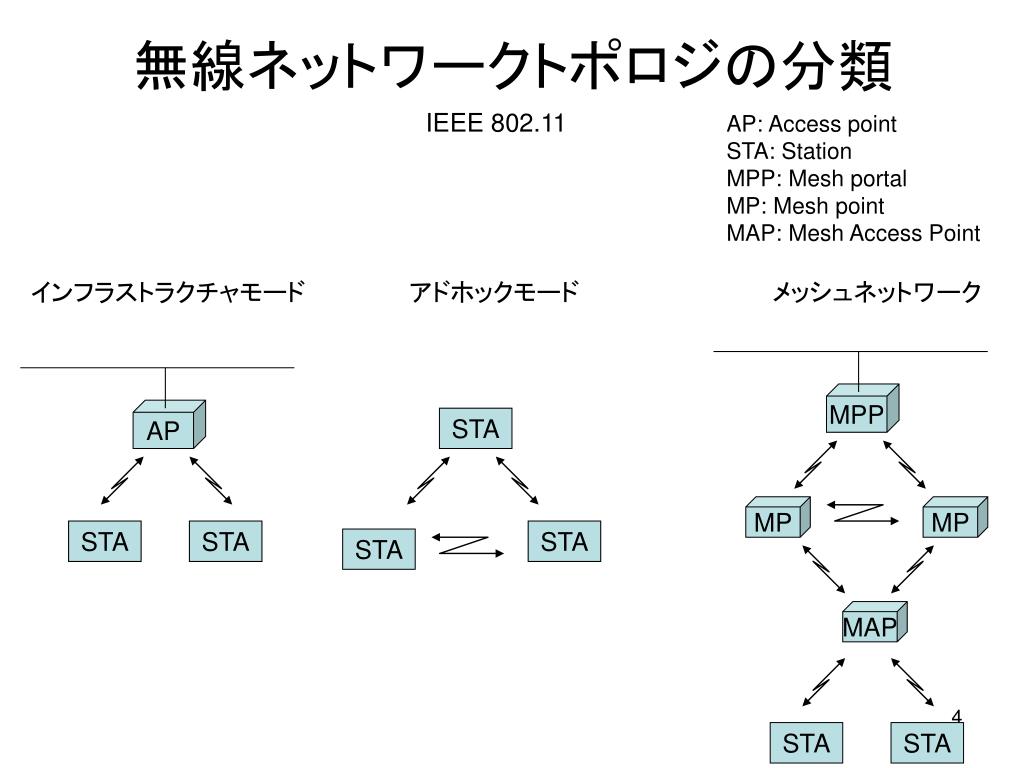 無線ネットワークトポロジの分類

IEEE 802.11

AP: Access point
STA: Station
MPP: Mesh portal
MP: Mesh point
MAP: Mesh Access Point

インフラストラクチャモード

AP

STA STA

アドホックモード

STA

STA STA

メッシュネットワーク

MPP

MP MP

MAP

STA STA

4